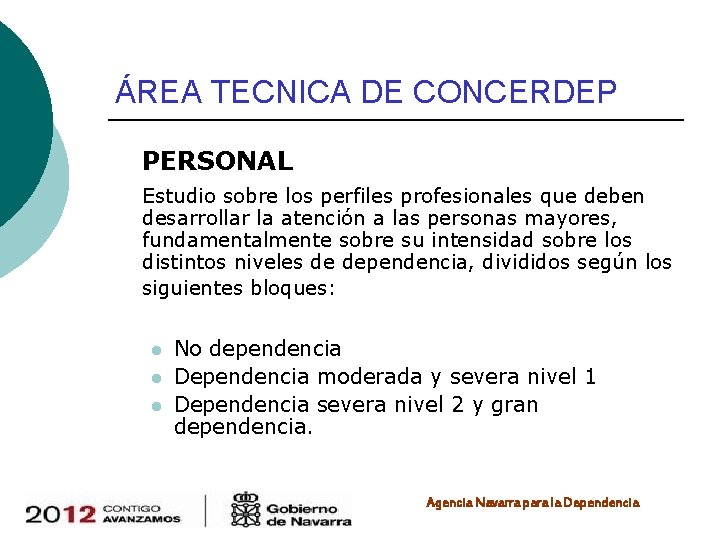 ÁREA TECNICA DE CONCERDEP

PERSONAL

Estudio sobre los perfiles profesionales que deben desarrollar la atención a las personas mayores, fundamentalmente sobre su intensidad sobre los distintos niveles de dependencia, divididos según los siguientes bloques:

- No dependencia
- Dependencia moderada y severa nivel 1
- Dependencia severa nivel 2 y gran dependencia.

2012 CONTIGO AVANZAMOS

Gobierno de Navarra

Agencia Navarra para la Dependencia